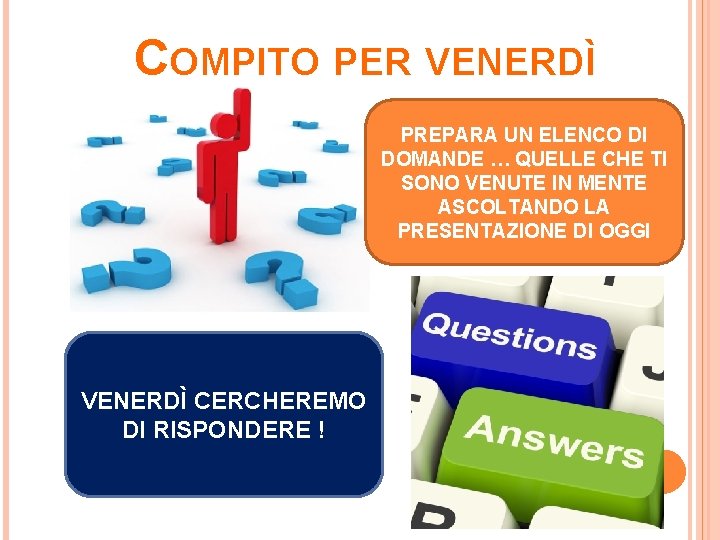 COMPITO PER VENERDÌ

PREPARA UN ELENCO DI DOMANDE … QUELLE CHE TI SONO VENUTE IN MENTE ASCOLTANDO LA PRESENTAZIONE DI OGGI

VENERDÌ CERCHEREMO DI RISPONDERE !

Questions

Answers